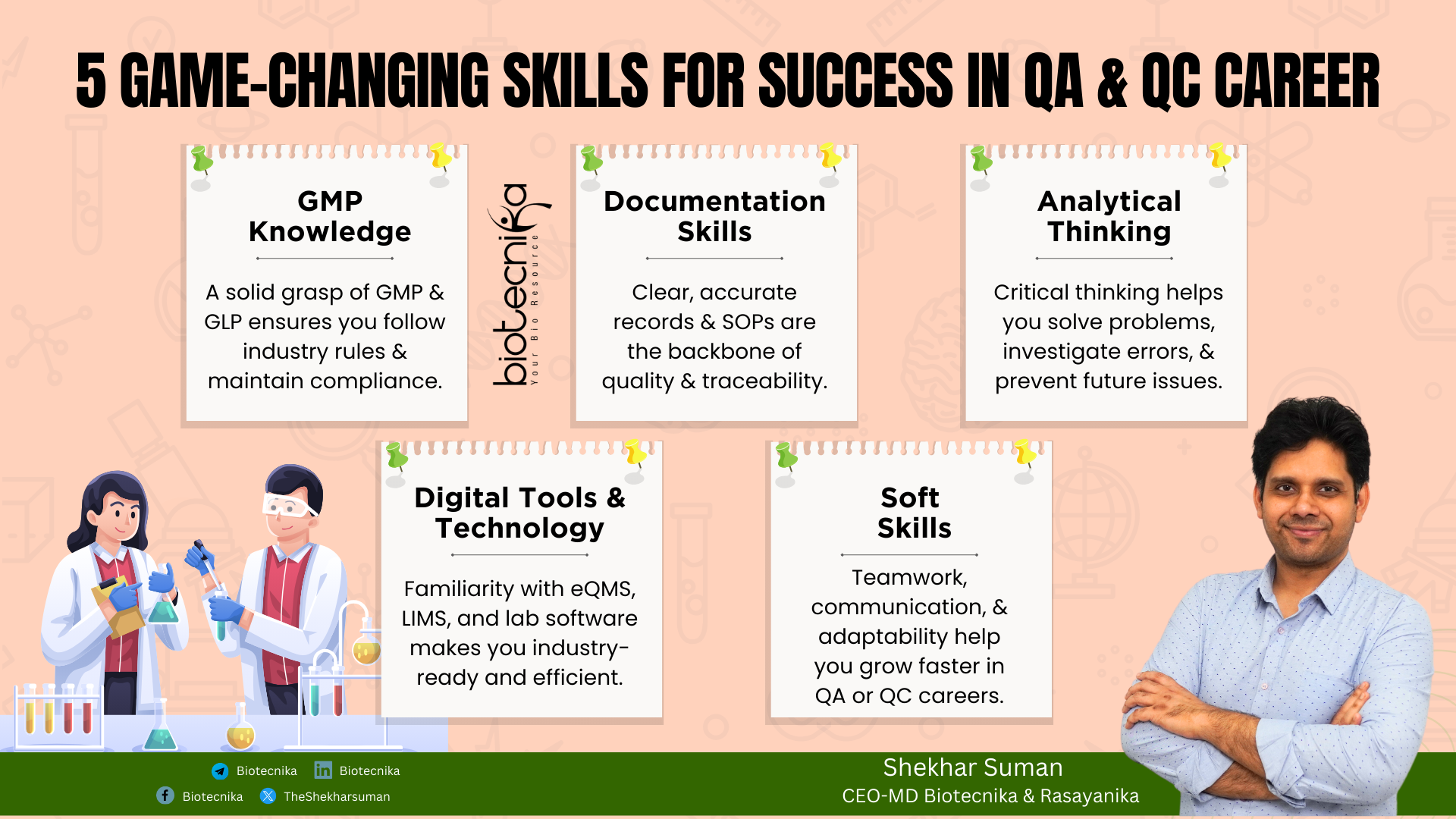 5 GAME-CHANGING SKILLS FOR SUCCESS IN QA & QC CAREER

GMP Knowledge

A solid grasp of GMP & GLP ensures you follow industry rules & maintain compliance.

biotecnika
Your Bio Resource

Documentation Skills

Clear, accurate records & SOPs are the backbone of quality & traceability.

Analytical Thinking

Critical thinking helps you solve problems, investigate errors, & prevent future issues.

Digital Tools & Technology

Familiarity with eQMS, LIMS, and lab software makes you industry-ready and efficient.

Soft Skills

Teamwork, communication, & adaptability help you grow faster in QA or QC careers.

Biotecnika Biotecnika
Biotecnika TheShekharsuman

Shekhar Suman
CEO-MD Biotecnika & Rasayanika